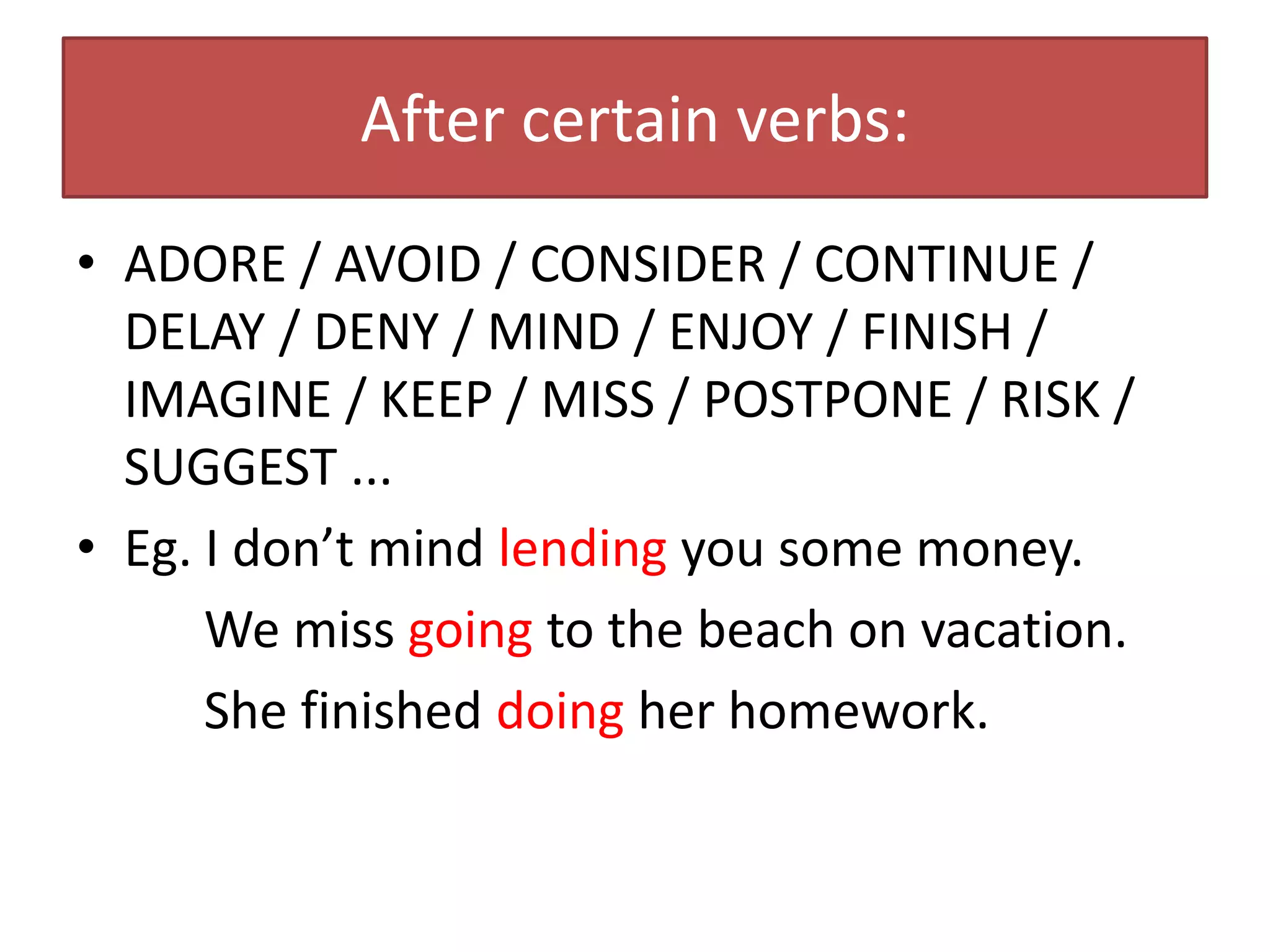 After certain verbs:

• ADORE / AVOID / CONSIDER / CONTINUE / DELAY / DENY / MIND / ENJOY / FINISH / IMAGINE / KEEP / MISS / POSTPONE / RISK / SUGGEST ...

• Eg. I don’t mind lending you some money.

We miss going to the beach on vacation.

She finished doing her homework.